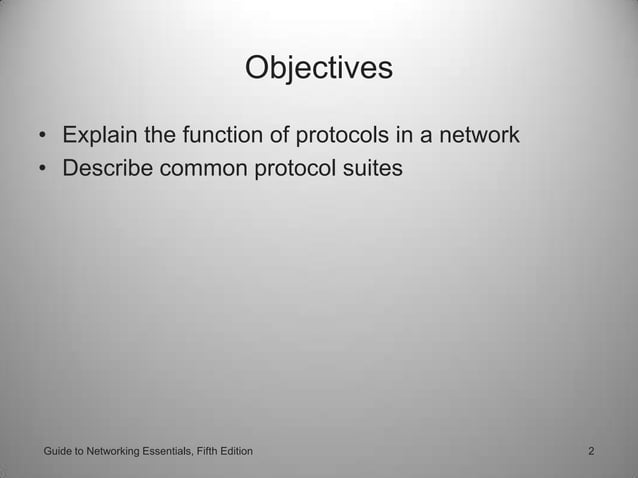 Objectives

• Explain the function of protocols in a network
• Describe common protocol suites

Guide to Networking Essentials, Fifth Edition

2